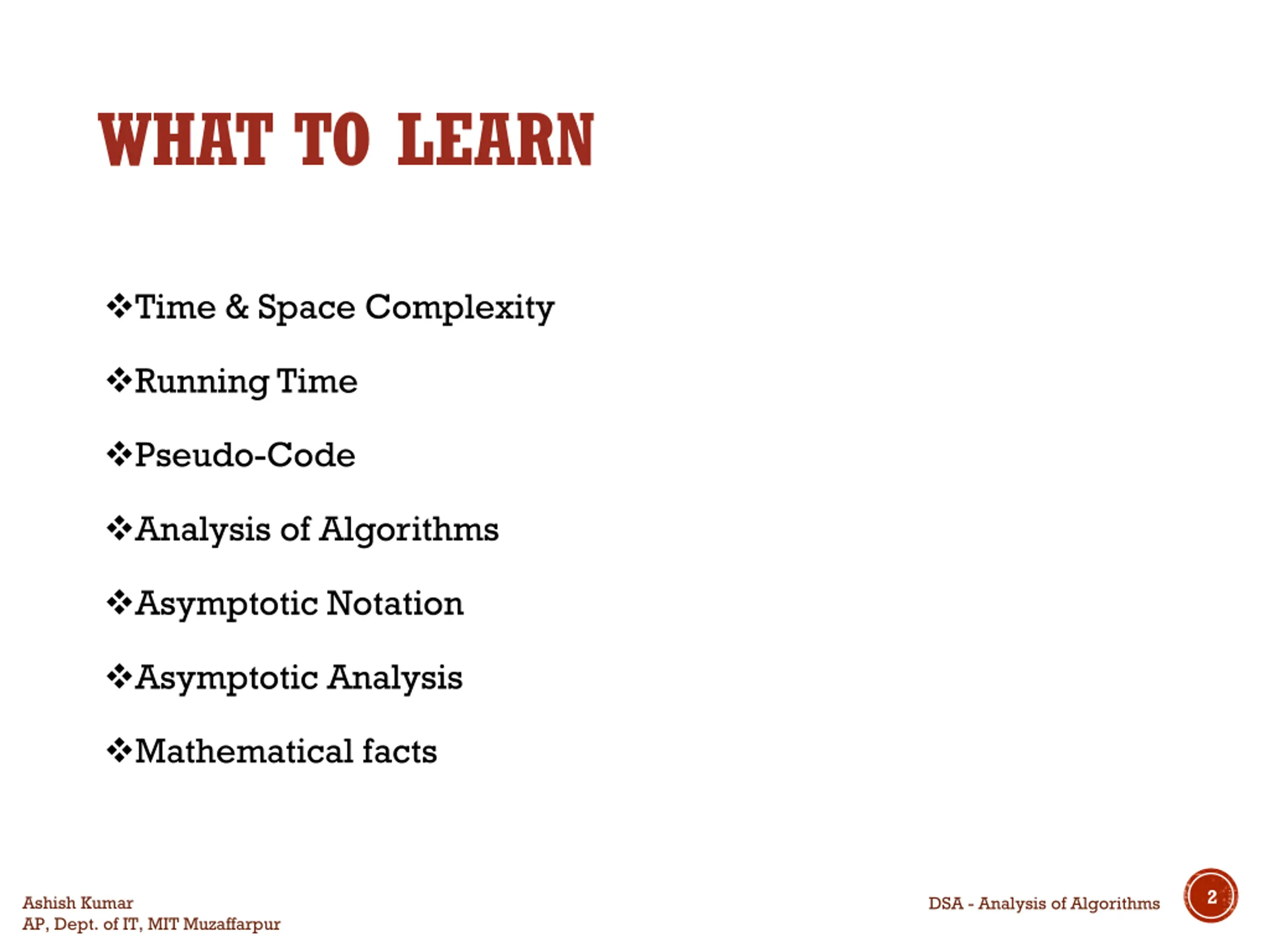 WHAT TO LEARN

❖Time & Space Complexity

❖Running Time

❖Pseudo-Code

❖Analysis of Algorithms

❖Asymptotic Notation

❖Asymptotic Analysis

❖Mathematical facts

Ashish Kumar
AP, Dept. of IT, MIT Muzaffarpur

DSA - Analysis of Algorithms

2